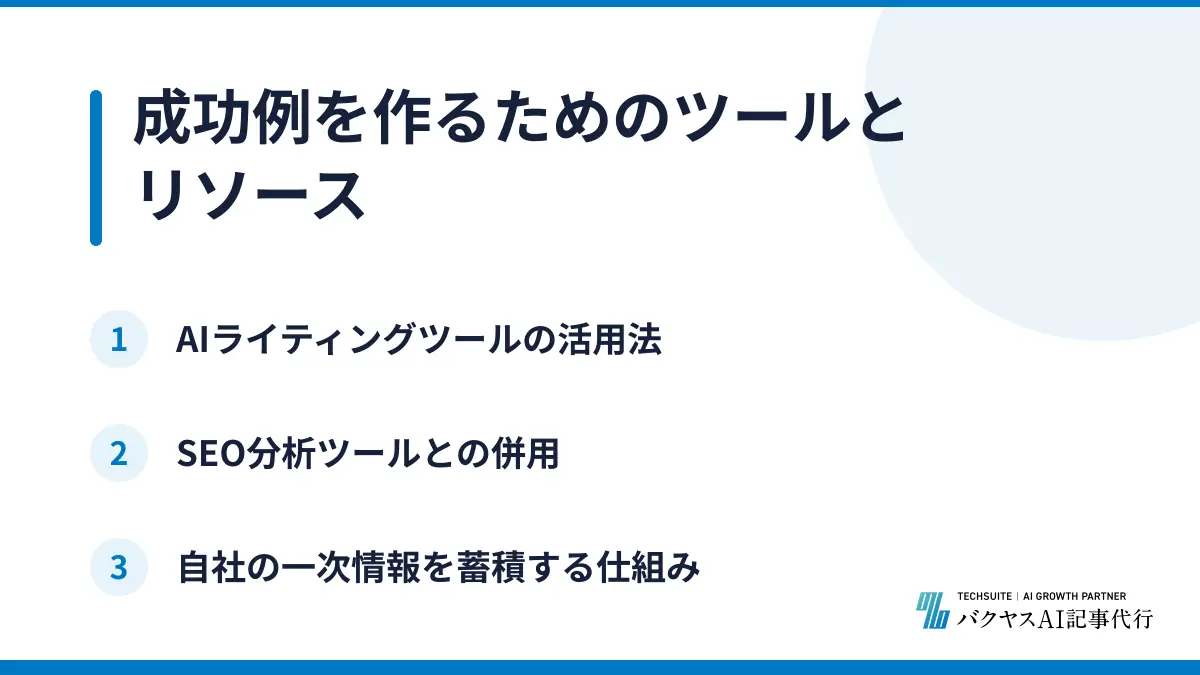 成功例を作るためのツールとリソース

1 AIライティングツールの活用法

2 SEO分析ツールとの併用

3 自社の一次情報を蓄積する仕組み

TECHSUITE | AI GROWTH PARTNER
バクヤスAI記事代行